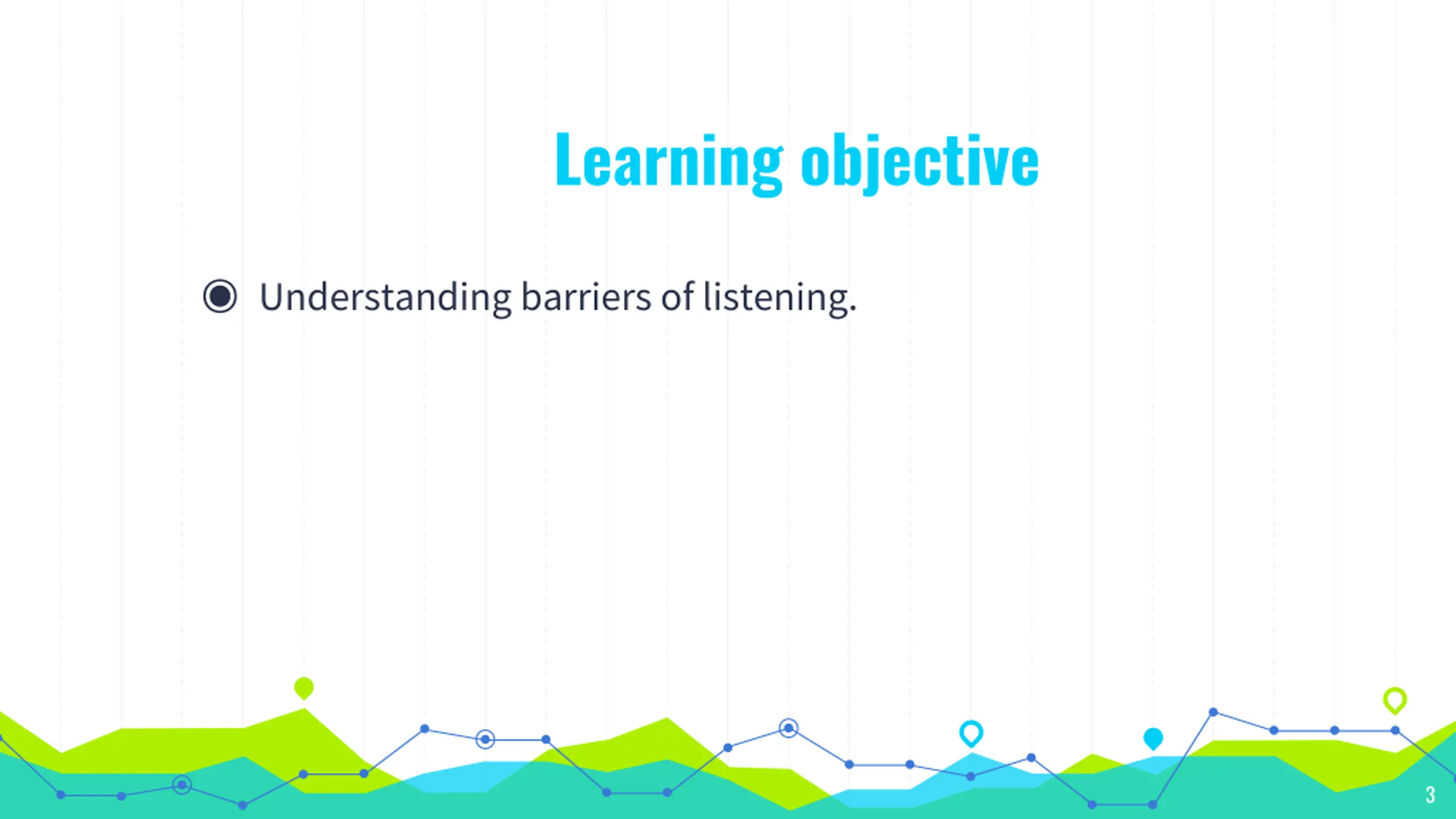 Learning objective

Understanding barriers of listening.

3